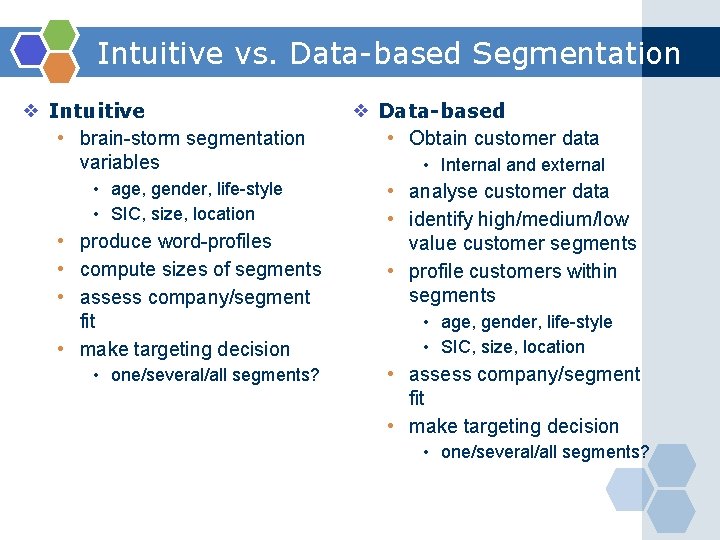 Intuitive vs. Data-based Segmentation

❖ Intuitive
• brain-storm segmentation variables
  • age, gender, life-style
  • SIC, size, location
• produce word-profiles
• compute sizes of segments
• assess company/segment fit
• make targeting decision
  • one/several/all segments?

❖ Data-based
• Obtain customer data
  • Internal and external
• analyse customer data
• identify high/medium/low value customer segments
• profile customers within segments
  • age, gender, life-style
  • SIC, size, location
• assess company/segment fit
• make targeting decision
  • one/several/all segments?